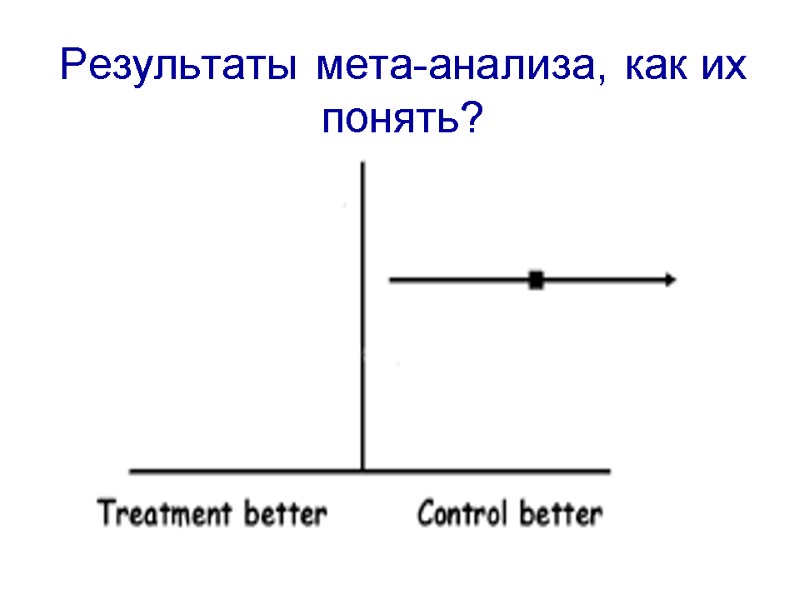 Результаты мета-анализа, как их понять?

Treatment better

Control better